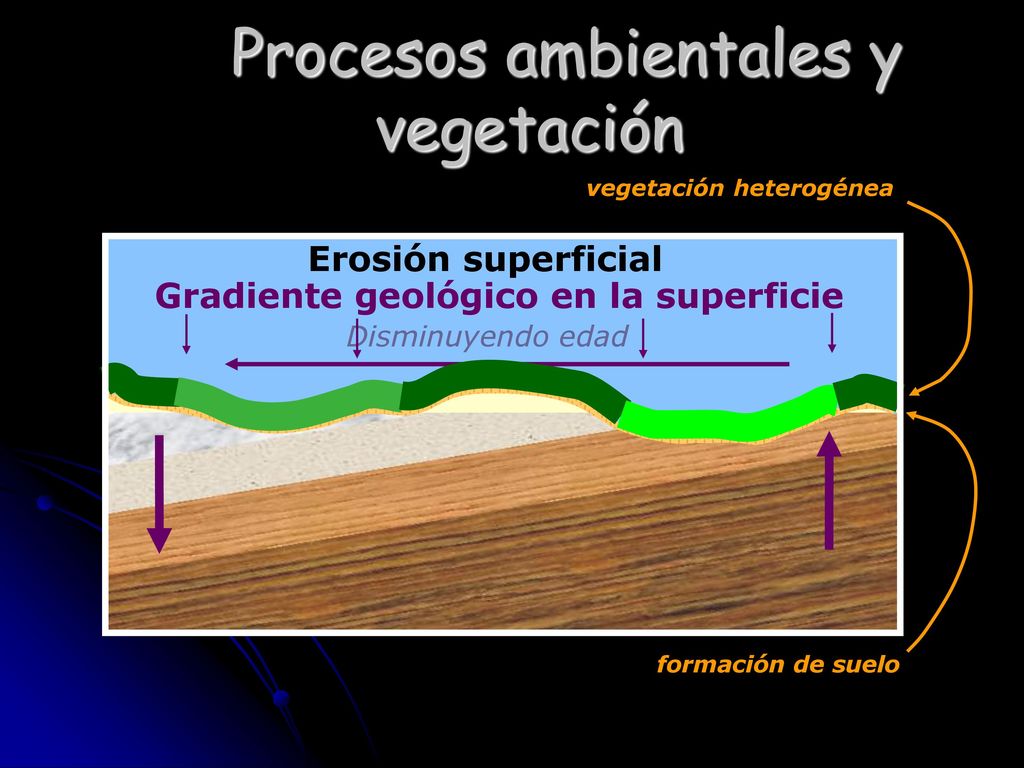 Procesos ambientales y vegetación

vegetación heterogénea

Erosión superficial
Gradiente geológico en la superficie
Disminuyendo edad

formación de suelo